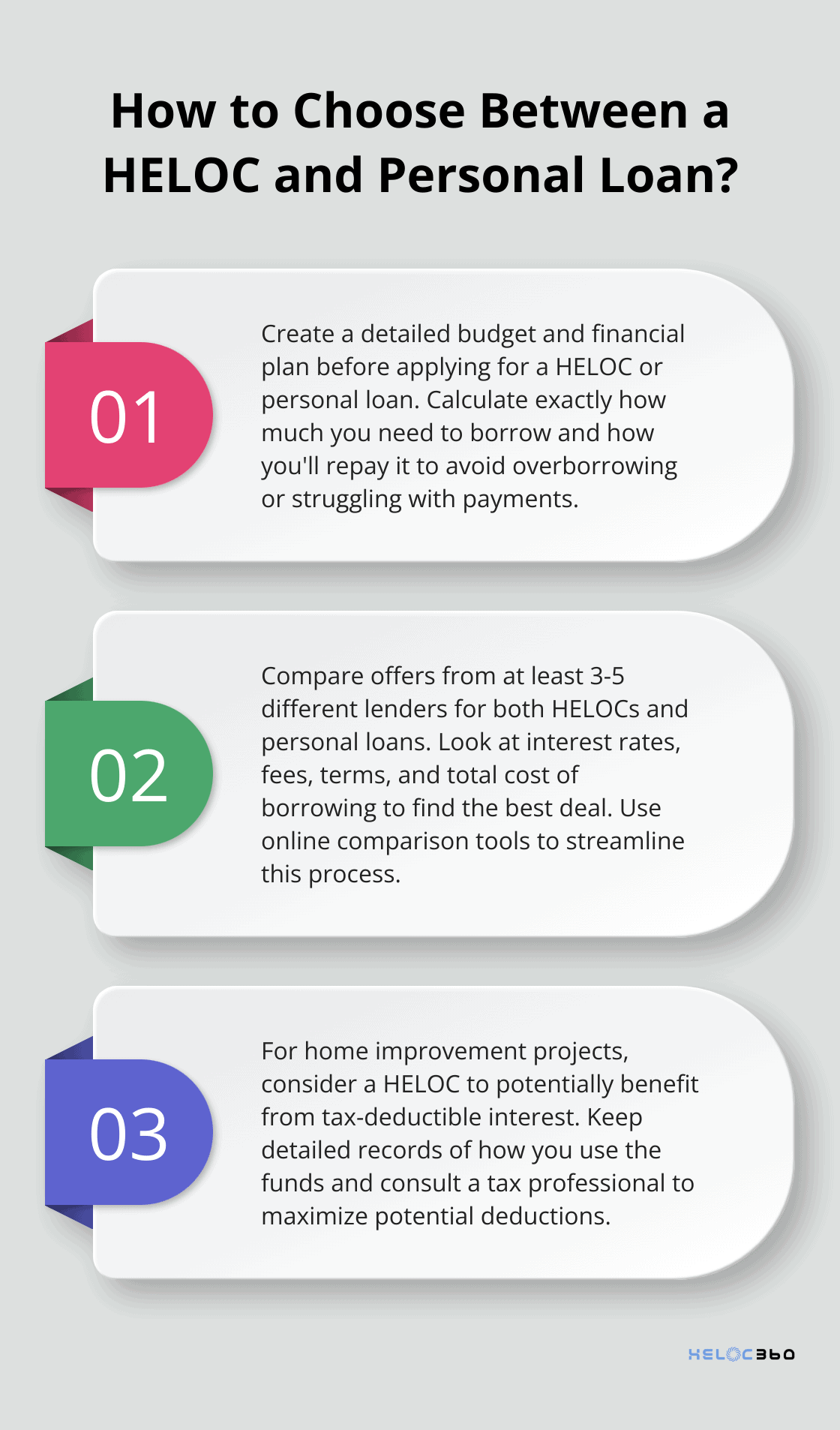 How to Choose Between a HELOC and Personal Loan?

01

Create a detailed budget and financial plan before applying for a HELOC or personal loan. Calculate exactly how much you need to borrow and how you'll repay it to avoid overborrowing or struggling with payments.

02

Compare offers from at least 3-5 different lenders for both HELOCs and personal loans. Look at interest rates, fees, terms, and total cost of borrowing to find the best deal. Use online comparison tools to streamline this process.

03

For home improvement projects, consider a HELOC to potentially benefit from tax-deductible interest. Keep detailed records of how you use the funds and consult a tax professional to maximize potential deductions.

HELOC360